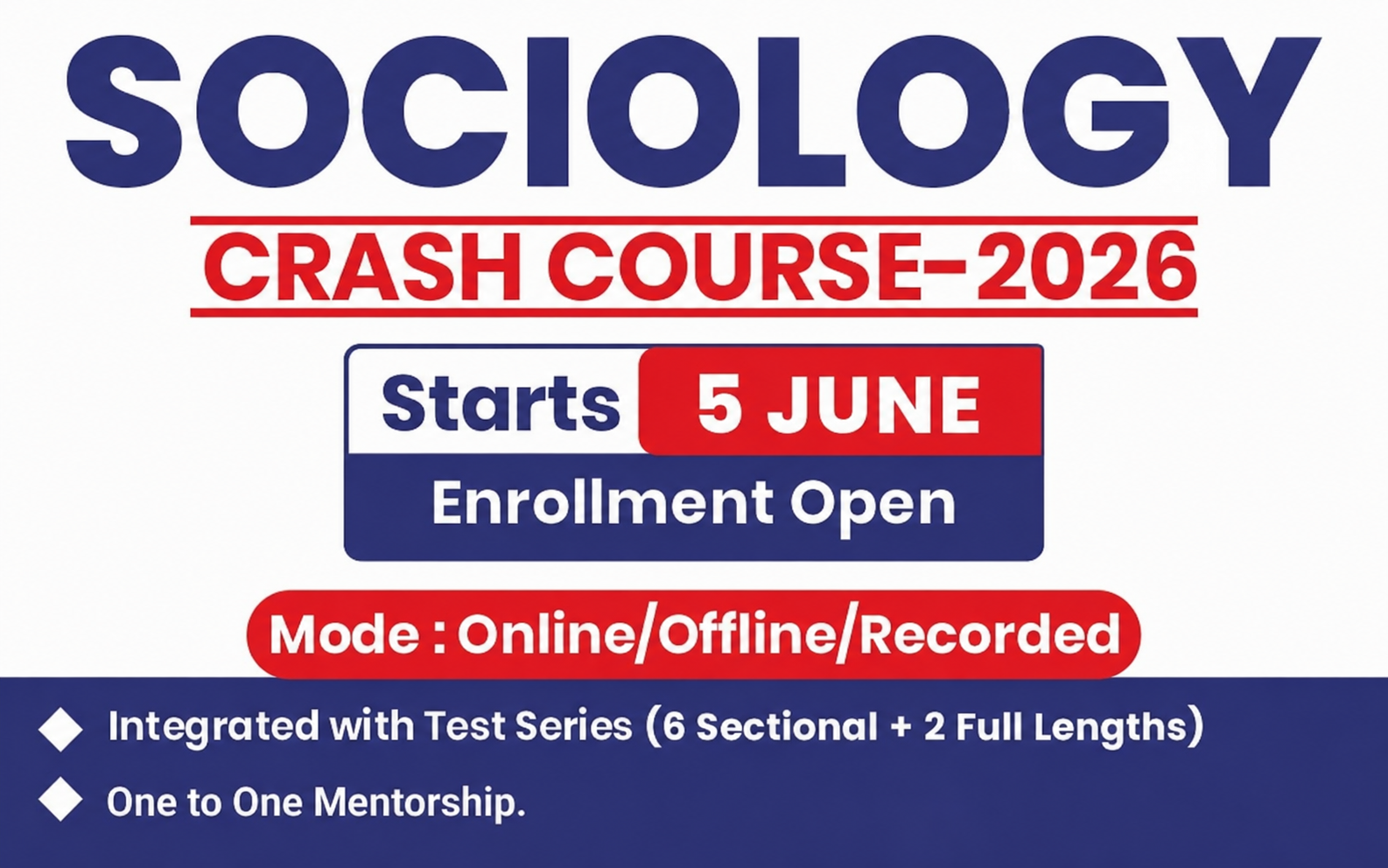 SOCIOLOGY

CRASH COURSE-2026

Starts 5 JUNE

Enrollment Open

Mode : Online/Offline/Recorded

Integrated with Test Series (6 Sectional + 2 Full Lengths)

One to One Mentorship.